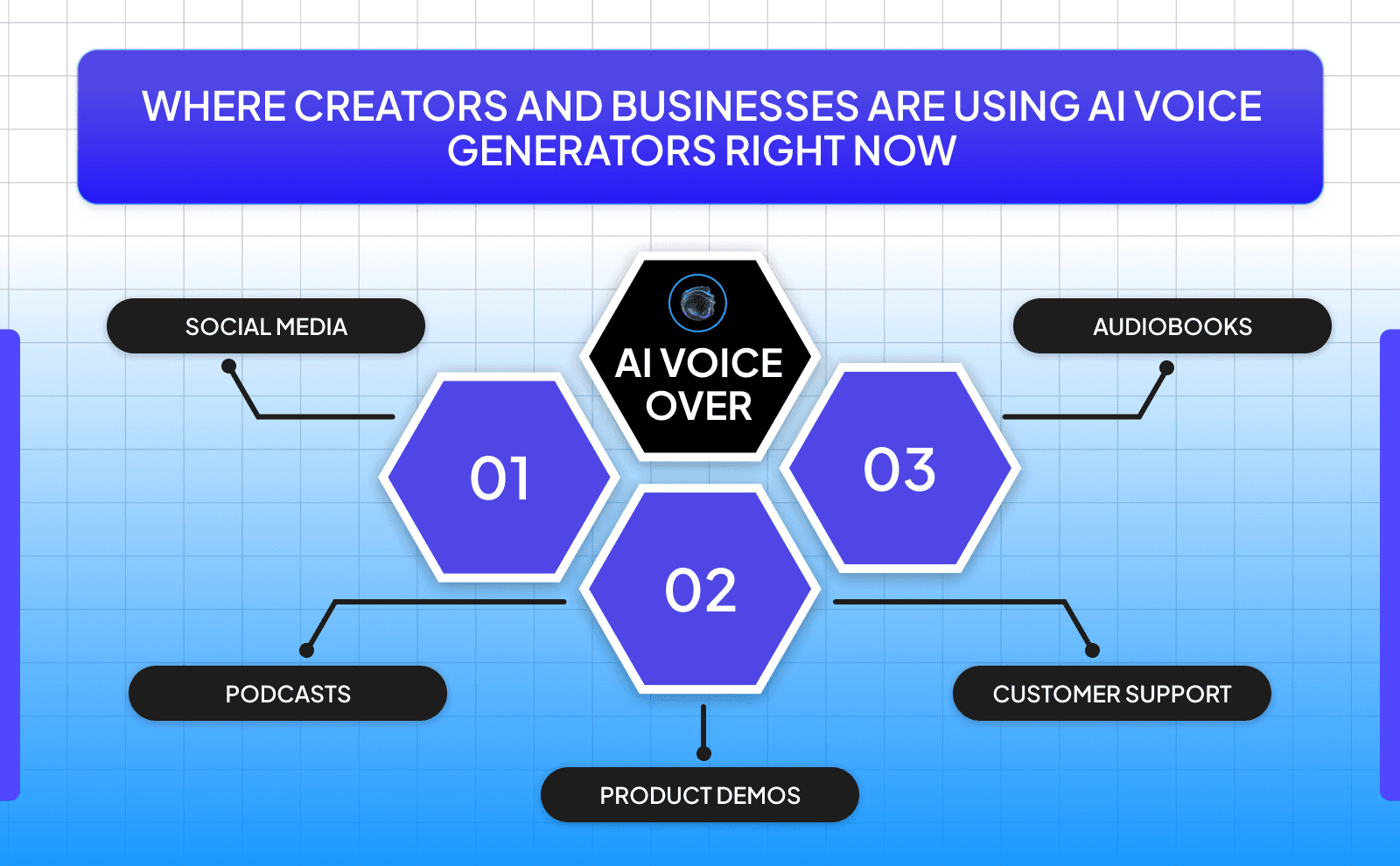 WHERE CREATORS AND BUSINESSES ARE USING AI VOICE GENERATORS RIGHT NOW

SOCIAL MEDIA

AI VOICE OVER

AUDIOBOOKS

01

03

02

PODCASTS

CUSTOMER SUPPORT

PRODUCT DEMOS